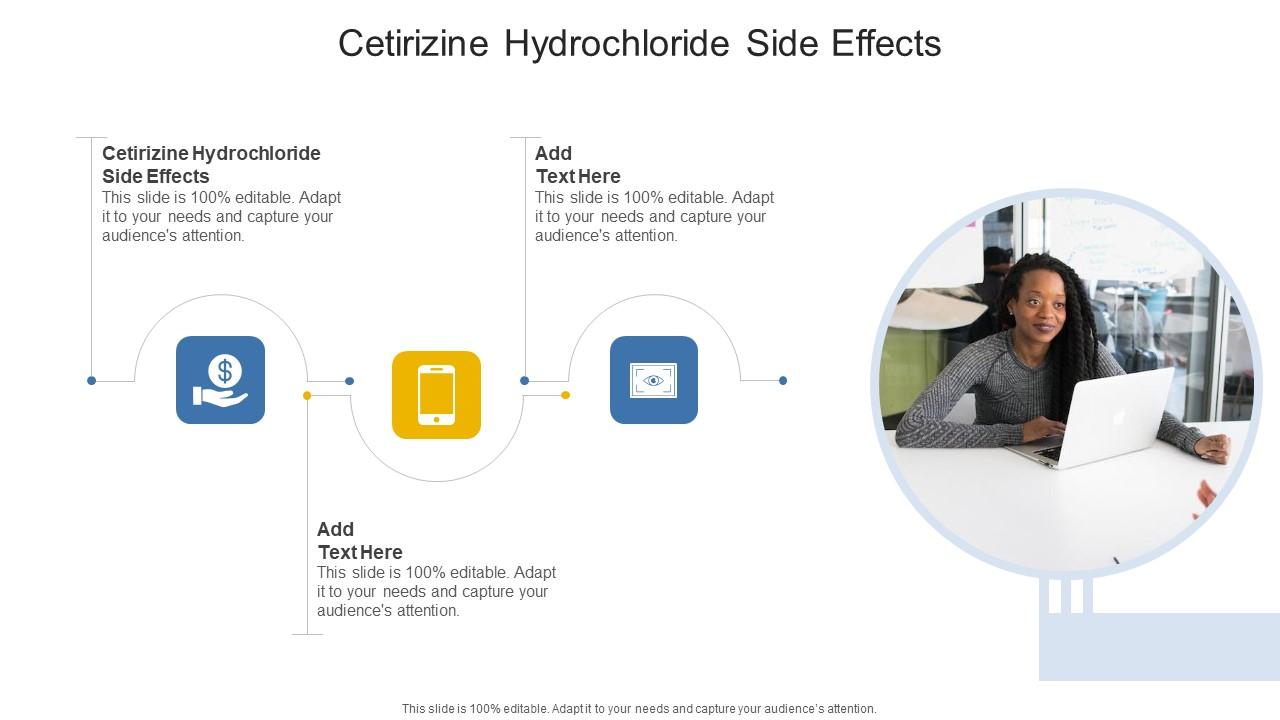 Cetirizine Hydrochloride Side Effects

Cetirizine Hydrochloride Side Effects
This slide is 100% editable. Adapt it to your needs and capture your audience's attention.

Add Text Here
This slide is 100% editable. Adapt it to your needs and capture your audience's attention.

Add Text Here
This slide is 100% editable. Adapt it to your needs and capture your audience's attention.

This slide is 100% editable. Adapt it to your needs and capture your audience's attention.